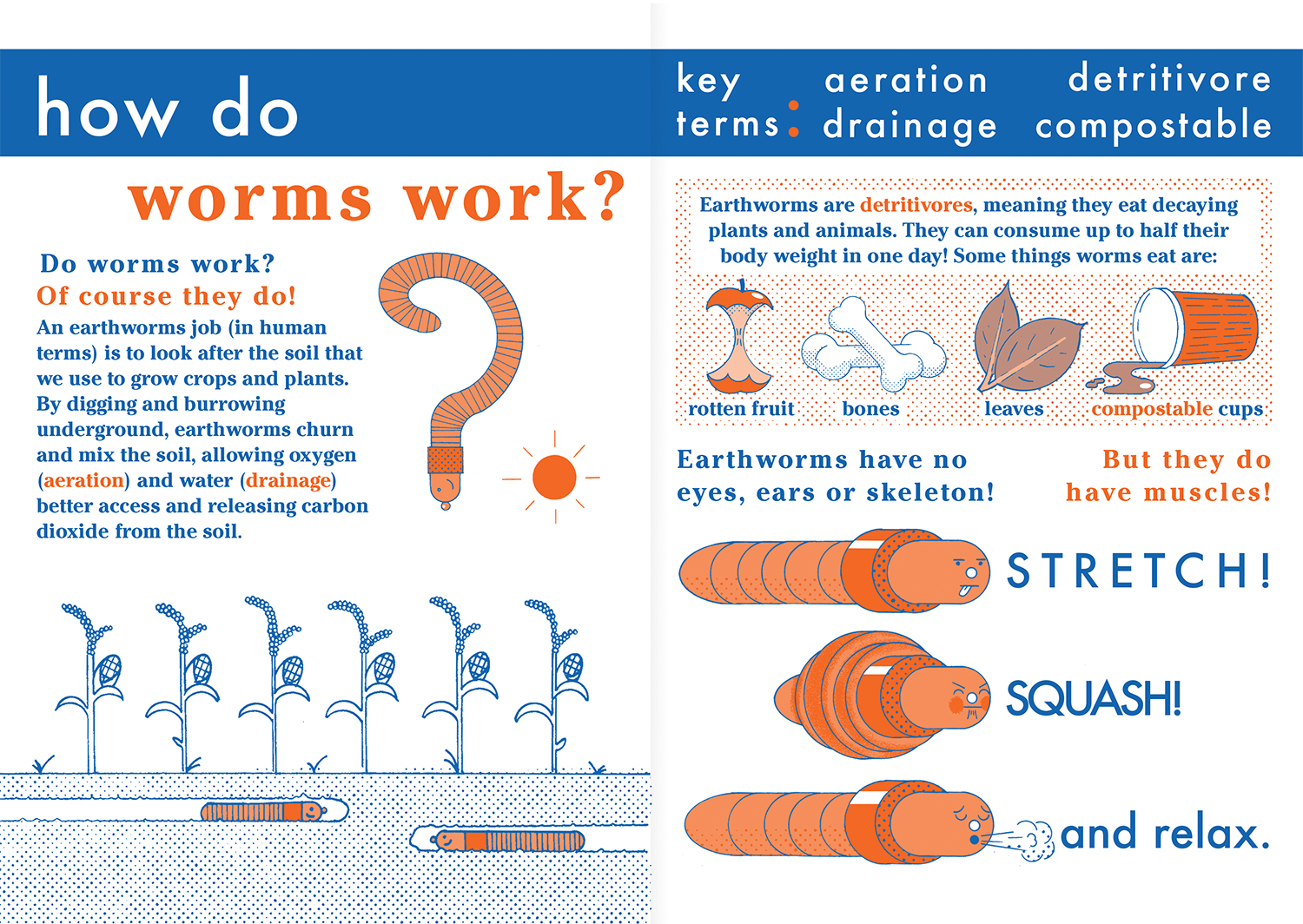 how do

worms work?

Do worms work?
Of course they do!
An earthworms job (in human terms) is to look after the soil that we use to grow crops and plants. By digging and burrowing underground, earthworms churn and mix the soil, allowing oxygen (aeration) and water (drainage) better access and releasing carbon dioxide from the soil.

key terms: aeration drainage detritivore compostable

Earthworms are detritivores, meaning they eat decaying plants and animals. They can consume up to half their body weight in one day! Some things worms eat are:

rotten fruit bones leaves compostable cups

Earthworms have no eyes, ears or skeleton!

But they do have muscles!

STRETCH!

SQUASH!

and relax.